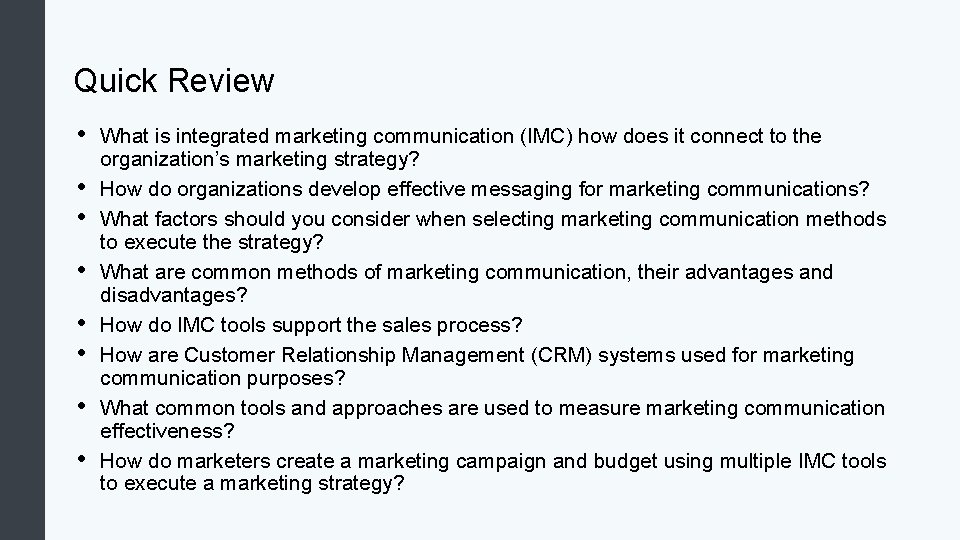 Quick Review

• What is integrated marketing communication (IMC) how does it connect to the organization’s marketing strategy?
• How do organizations develop effective messaging for marketing communications?
• What factors should you consider when selecting marketing communication methods to execute the strategy?
• What are common methods of marketing communication, their advantages and disadvantages?
• How do IMC tools support the sales process?
• How are Customer Relationship Management (CRM) systems used for marketing communication purposes?
• What common tools and approaches are used to measure marketing communication effectiveness?
• How do marketers create a marketing campaign and budget using multiple IMC tools to execute a marketing strategy?